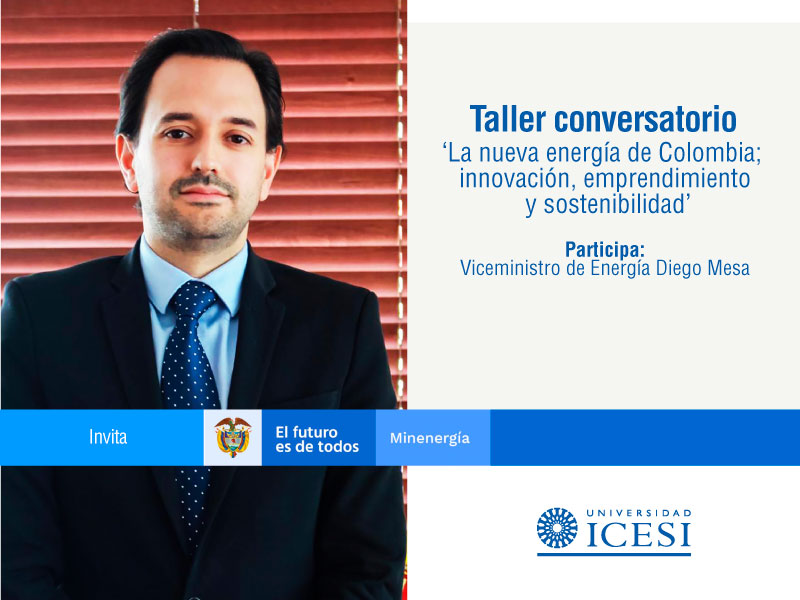 Taller conversatorio
‘La nueva energía de Colombia; innovación, emprendimiento y sostenibilidad’

Participa:
Viceministro de Energía Diego Mesa

Invita

El futuro es de todos

Minenergía

UNIVERSIDAD
ICESI